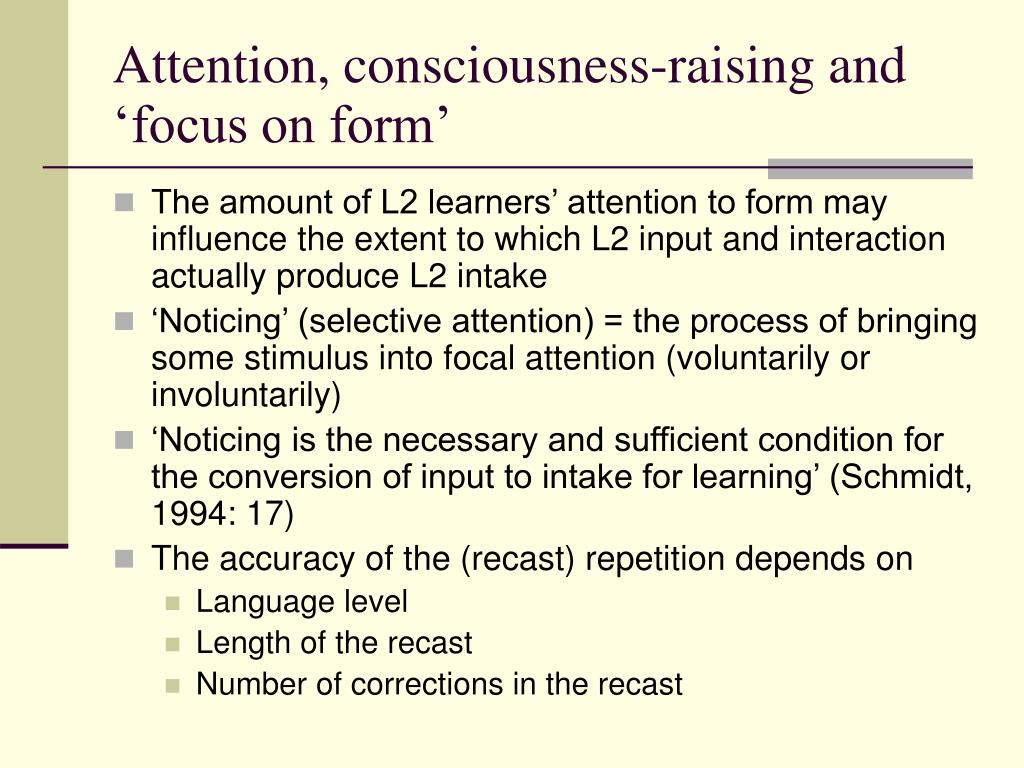 Attention, consciousness-raising and ‘focus on form’

The amount of L2 learners’ attention to form may influence the extent to which L2 input and interaction actually produce L2 intake

‘Noticing’ (selective attention) = the process of bringing some stimulus into focal attention (voluntarily or involuntarily)

‘Noticing is the necessary and sufficient condition for the conversion of input to intake for learning’ (Schmidt, 1994: 17)

The accuracy of the (recast) repetition depends on

Language level

Length of the recast

Number of corrections in the recast